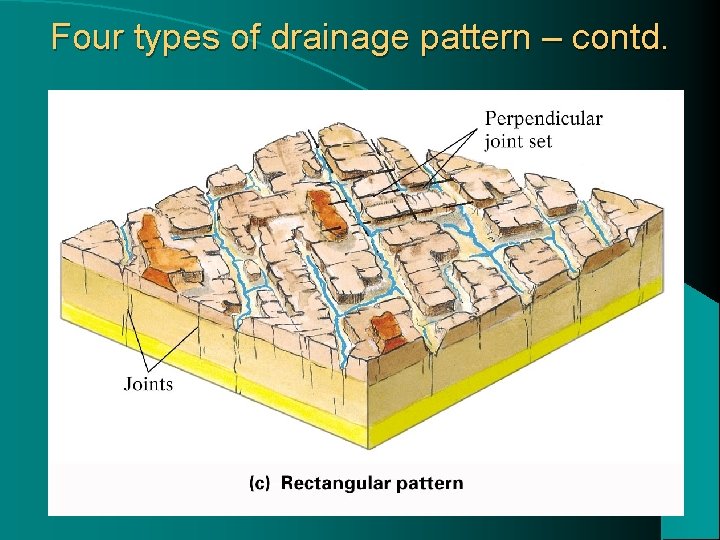 Four types of drainage pattern – contd.

Perpendicular joint set

Joints

(c) Rectangular pattern